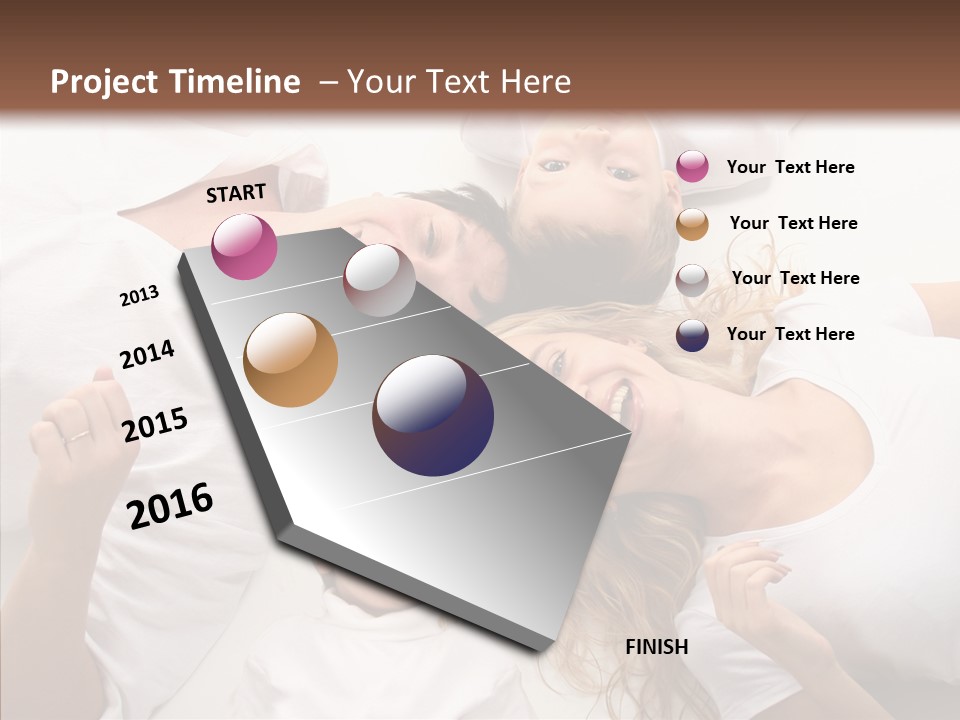 Project Timeline – Your Text Here

START

2013

2014

2015

2016

FINISH

Your Text Here

Your Text Here

Your Text Here

Your Text Here